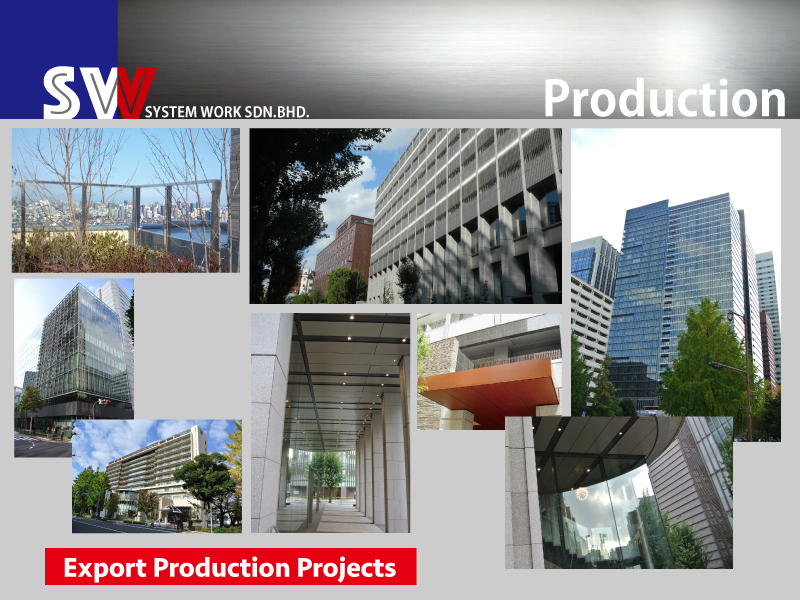 SW SYSTEM WORK SDN.BHD.

Production

Export Production Projects